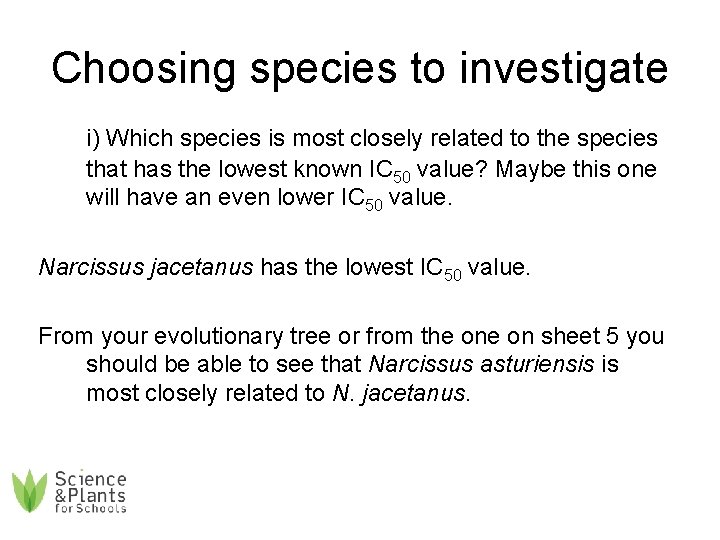 Choosing species to investigate

i) Which species is most closely related to the species that has the lowest known $IC_{50}$ value? Maybe this one will have an even lower $IC_{50}$ value.

Narcissus jacetanus has the lowest $IC_{50}$ value.

From your evolutionary tree or from the one on sheet 5 you should be able to see that Narcissus asturiensis is most closely related to N. jacetanus.

Science &Plants for Schools